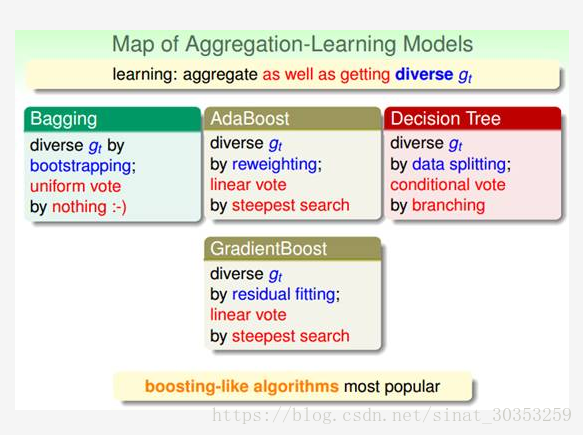 Map of Aggregation-Learning Models

learning: aggregate as well as getting diverse $g_t$

Bagging
diverse $g_t$ by bootstrapping; uniform vote by nothing :-)

AdaBoost
diverse $g_t$ by reweighting; linear vote by steepest search

Decision Tree
diverse $g_t$ by data splitting; conditional vote by branching

GradientBoost
diverse $g_t$ by residual fitting; linear vote by steepest search

boosting-like algorithms most popular

https://blog.csdn.net/sinat_30353259